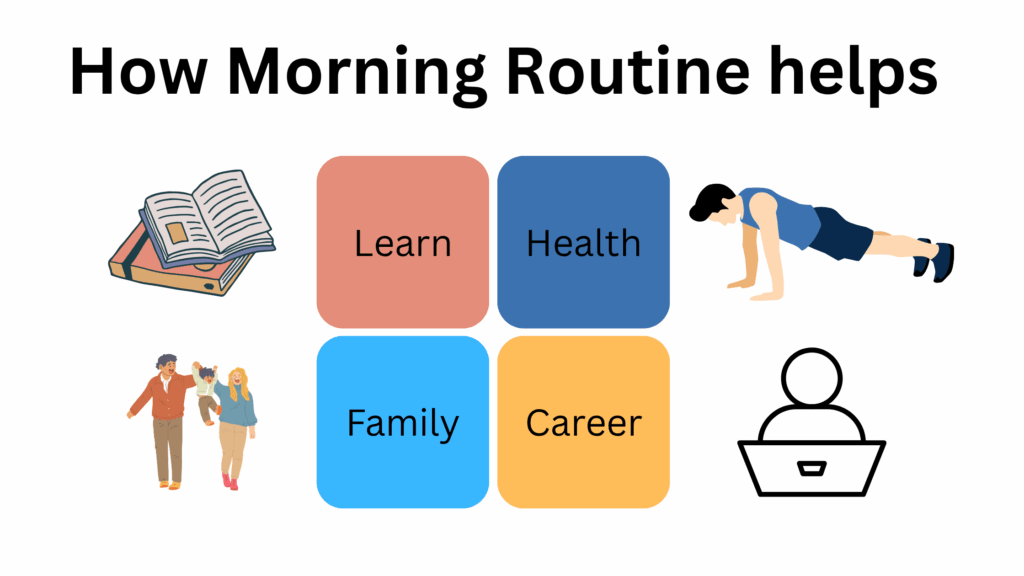 How Morning Routine helps

Learn

Health

Family

Career